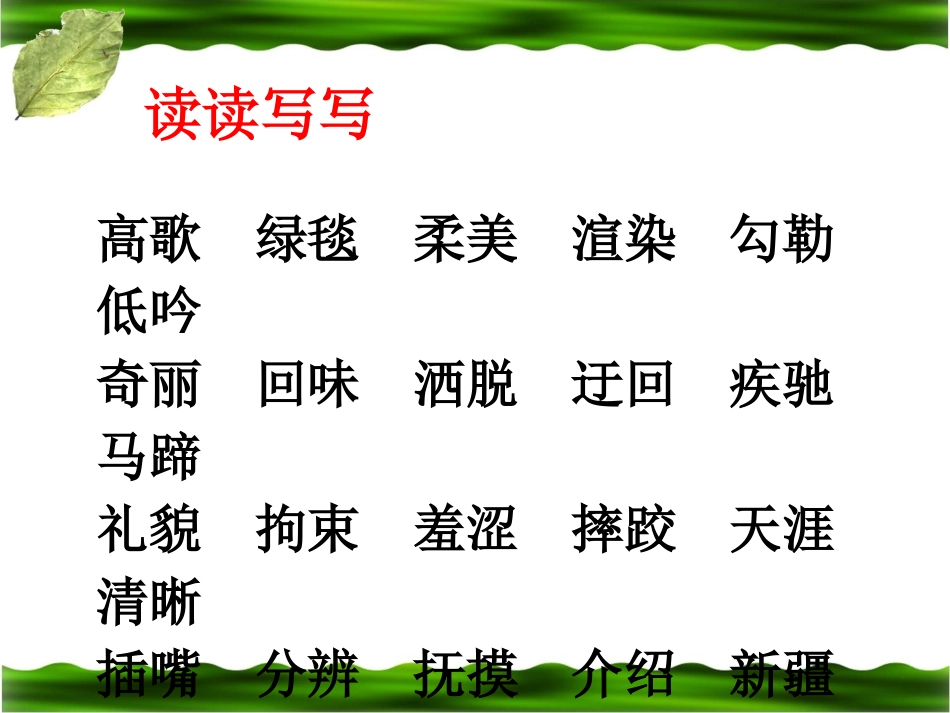 读读写写

高歌　绿毯　柔美　渲染　勾勒　低吟

奇丽　回味　洒脱　迂回　疾驰　马蹄

礼貌　拘束　羞涩　摔跤　天涯　清晰

插嘴　分辨　抚摸　介绍　新疆